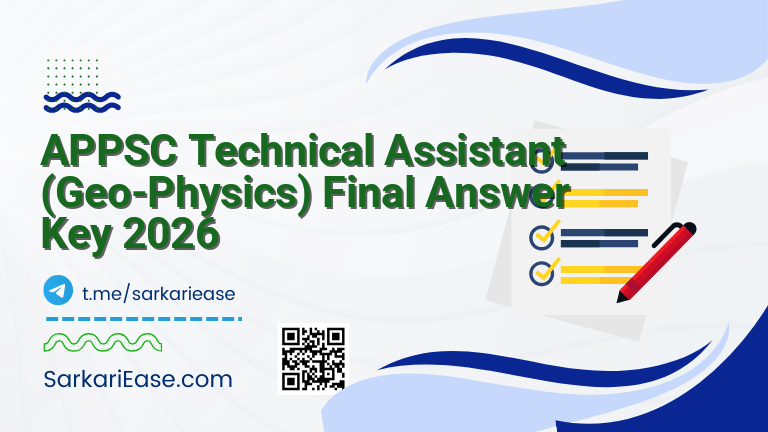 APPSC Technical Assistant (Geo-Physics) Final Answer Key 2026

t.me/sarkariease

SarkariEase.com